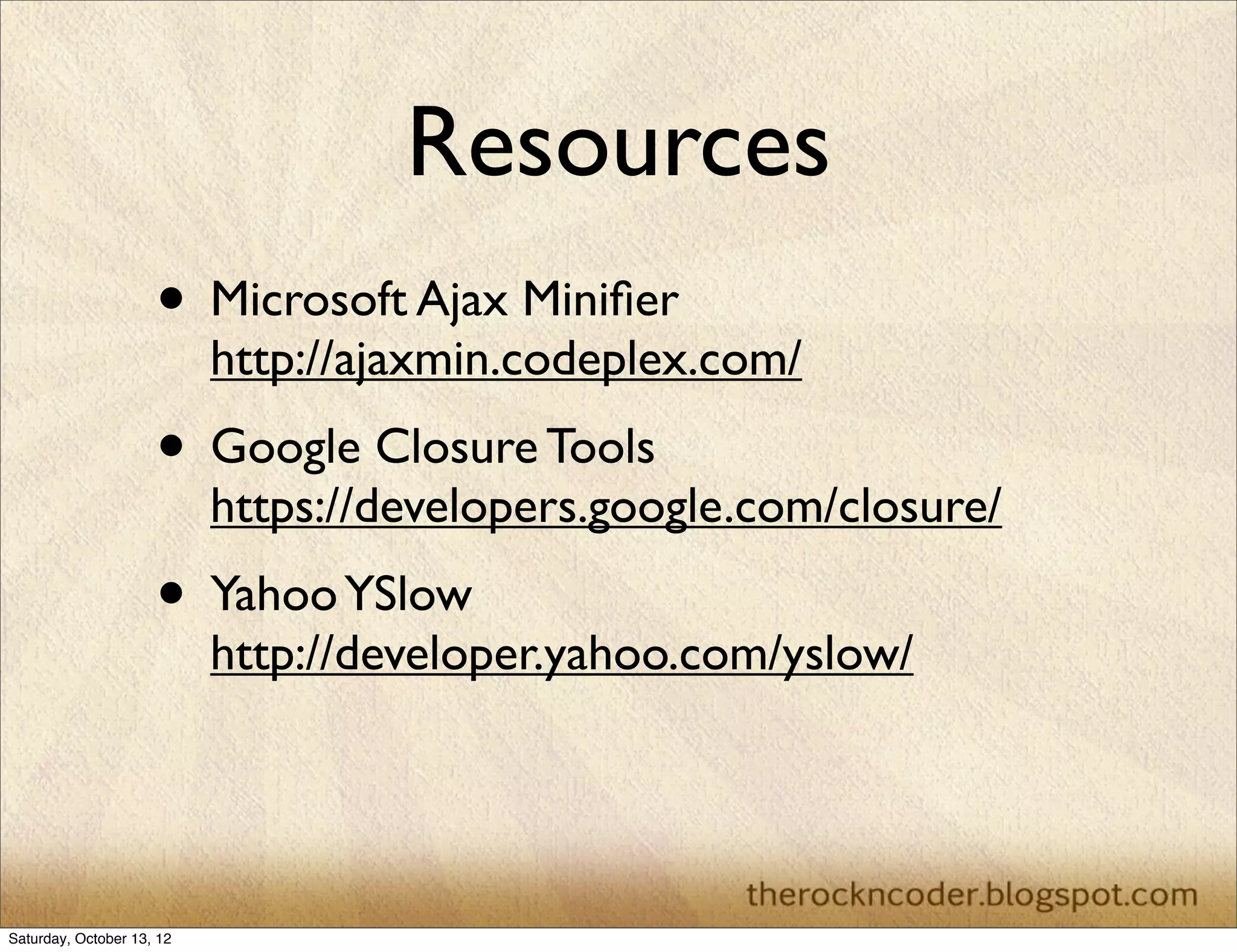 Resources

• Microsoft Ajax Minifier
http://ajaxmin.codeplex.com/

• Google Closure Tools
https://developers.google.com/closure/

• Yahoo YSlow
http://developer.yahoo.com/yslow/

therockncoder.blogspot.com

Saturday, October 13, 12